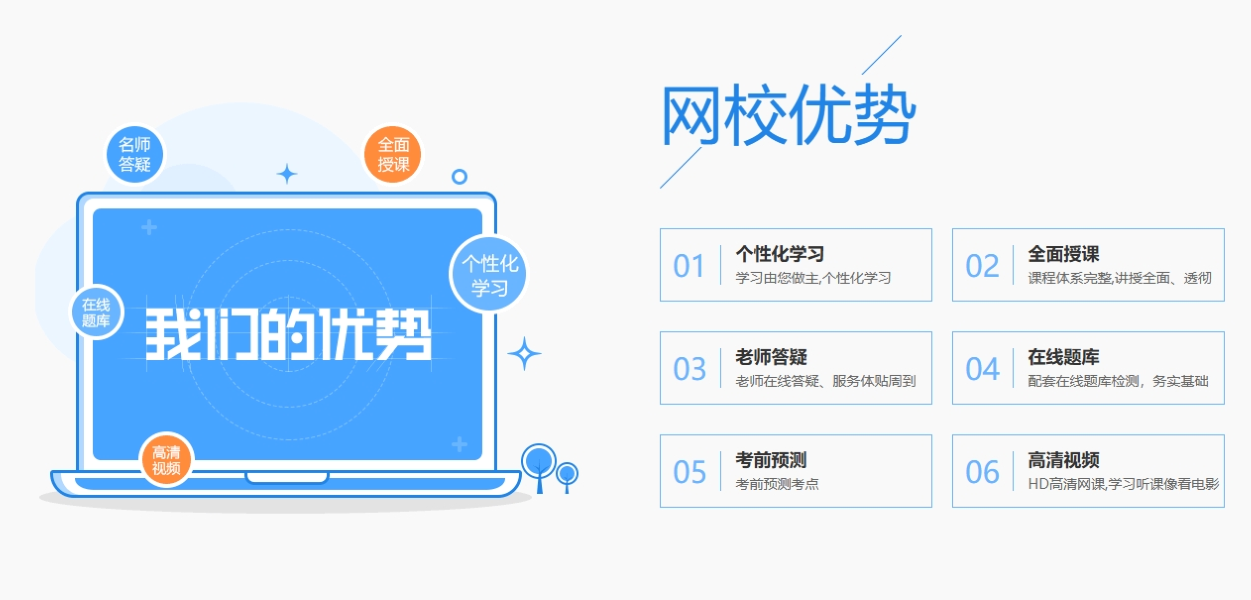 名师答疑

全面授课

个性化学习

在线题库

我们的优势

高清视频

网校优势

01 个性化学习
学习由您做主,个性化学习

02 全面授课
课程体系完整,讲授全面、透彻

03 老师答疑
老师在线答疑、服务体贴周到

04 在线题库
配套在线题库检测，务实基础

05 考前预测
考前预测考点

06 高清视频
HD高清网课,学习听课像看电影